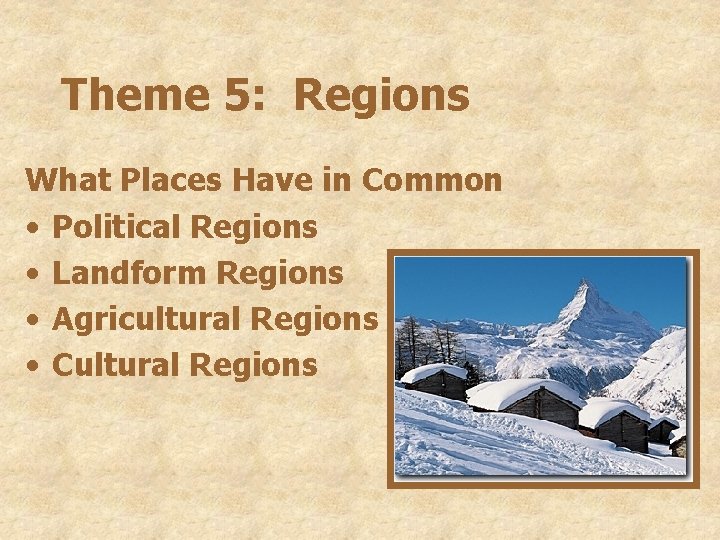 Theme 5: Regions

What Places Have in Common
• Political Regions
• Landform Regions
• Agricultural Regions
• Cultural Regions